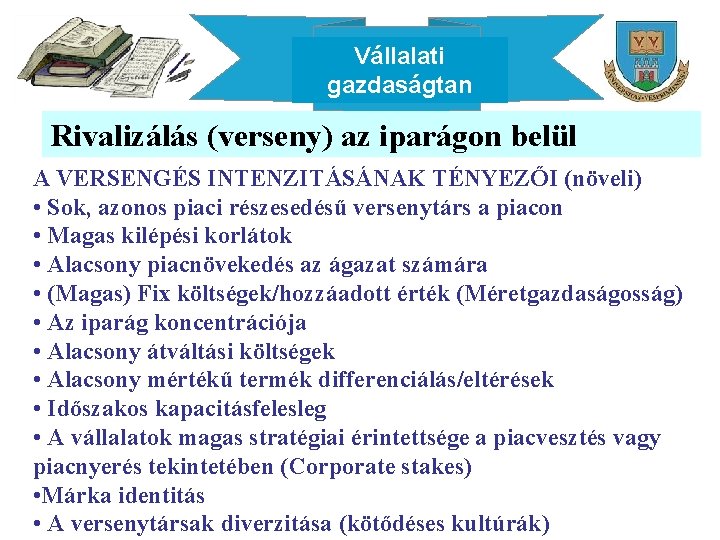 Vállalati gazdaságtan

Rivalizálás (verseny) az iparágon belül

A VERSENGÉS INTENZITÁSÁNAK TÉNYEZŐI (növeli)
• Sok, azonos piaci részesedésű versenytárs a piacon
• Magas kilépési korlátok
• Alacsony piacnövekedés az ágazat számára
• (Magas) Fix költségek/hozzáadott érték (Méretgazdaságosság)
• Az iparág koncentrációja
• Alacsony átváltási költségek
• Alacsony mértékű termék differenciálás/eltérések
• Időszakos kapacitásfelesleg
• A vállalatok magas stratégiai érintettsége a piacvesztés vagy piacnyerés tekintetében (Corporate stakes)
•Márka identitás
• A versenytársak diverzitása (kötődéses kultúrák)